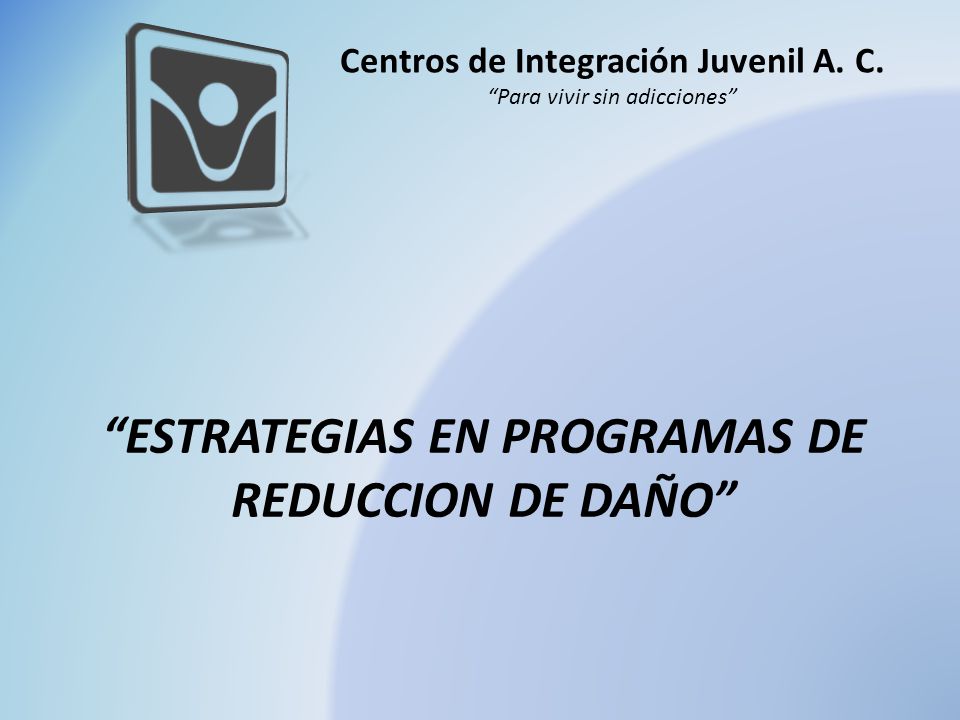 Centros de Integración Juvenil A. C.
“Para vivir sin adicciones”

“ESTRATEGIAS EN PROGRAMAS DE REDUCCION DE DAÑO”